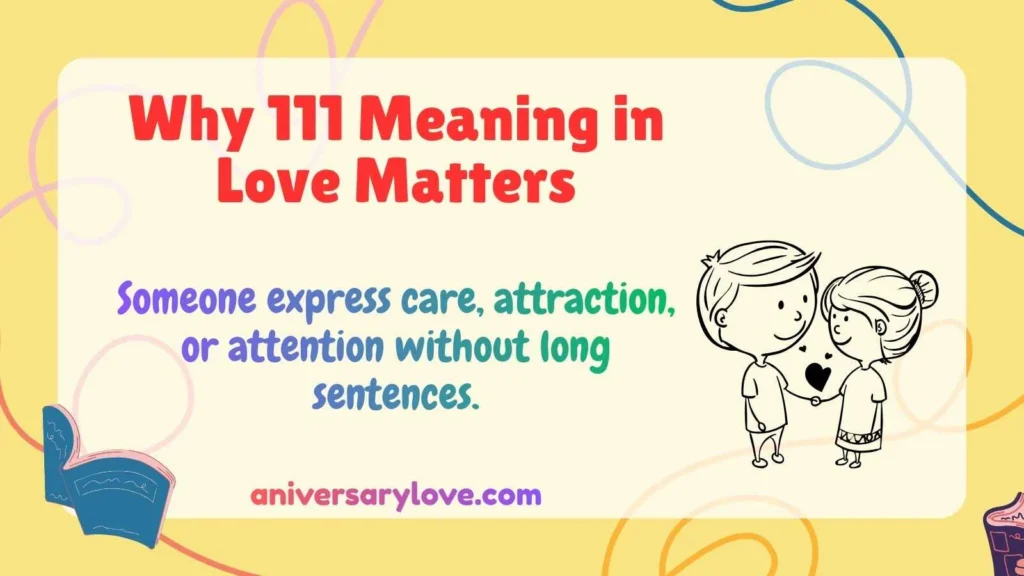 Why 111 Meaning in Love Matters

Someone express care, attraction, or attention without long sentences.

aniversarylove.com